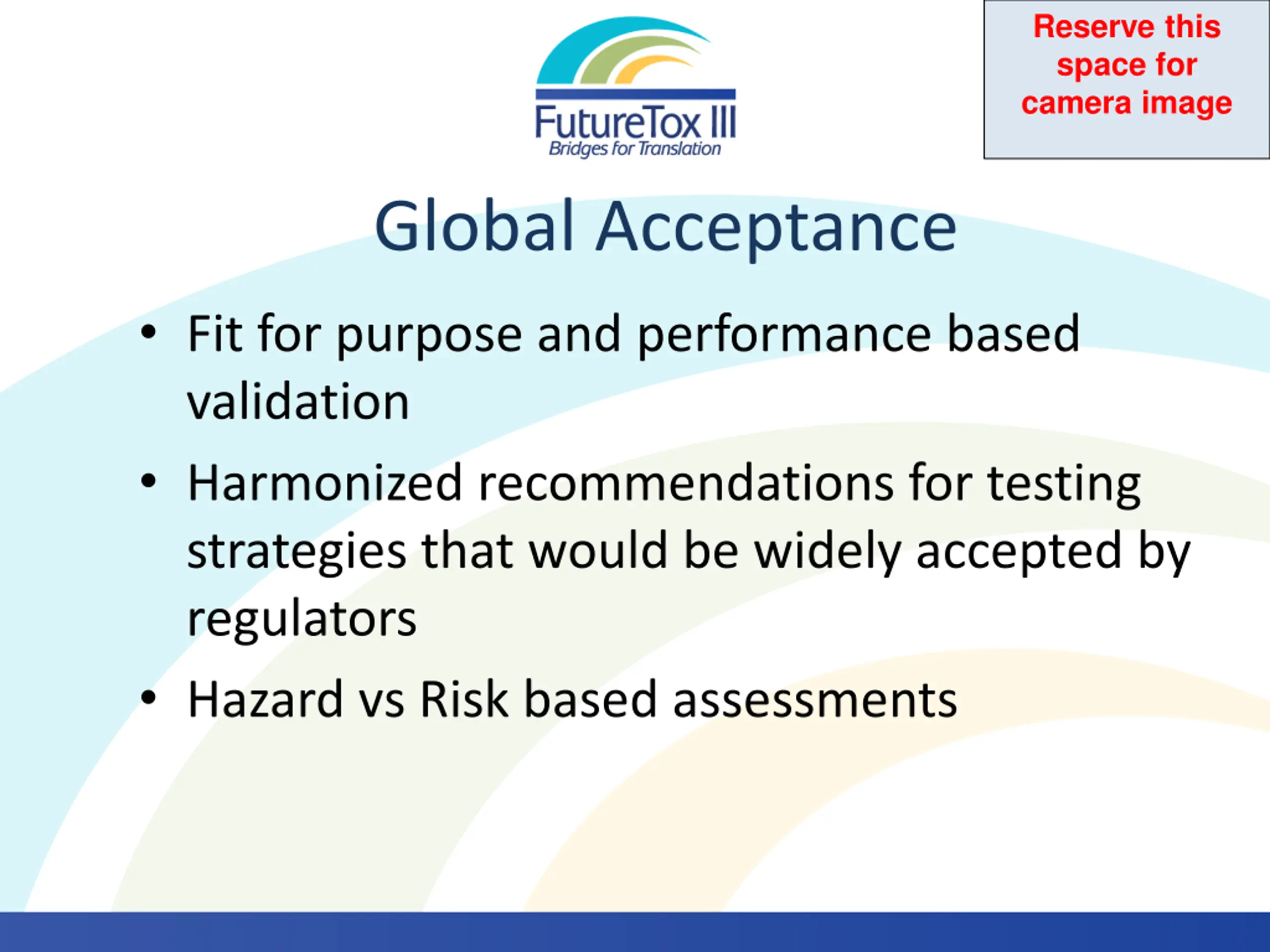 FutureTox III
Bridges for Translation

Reserve this space for camera image

Global Acceptance

• Fit for purpose and performance based validation
• Harmonized recommendations for testing strategies that would be widely accepted by regulators
• Hazard vs Risk based assessments